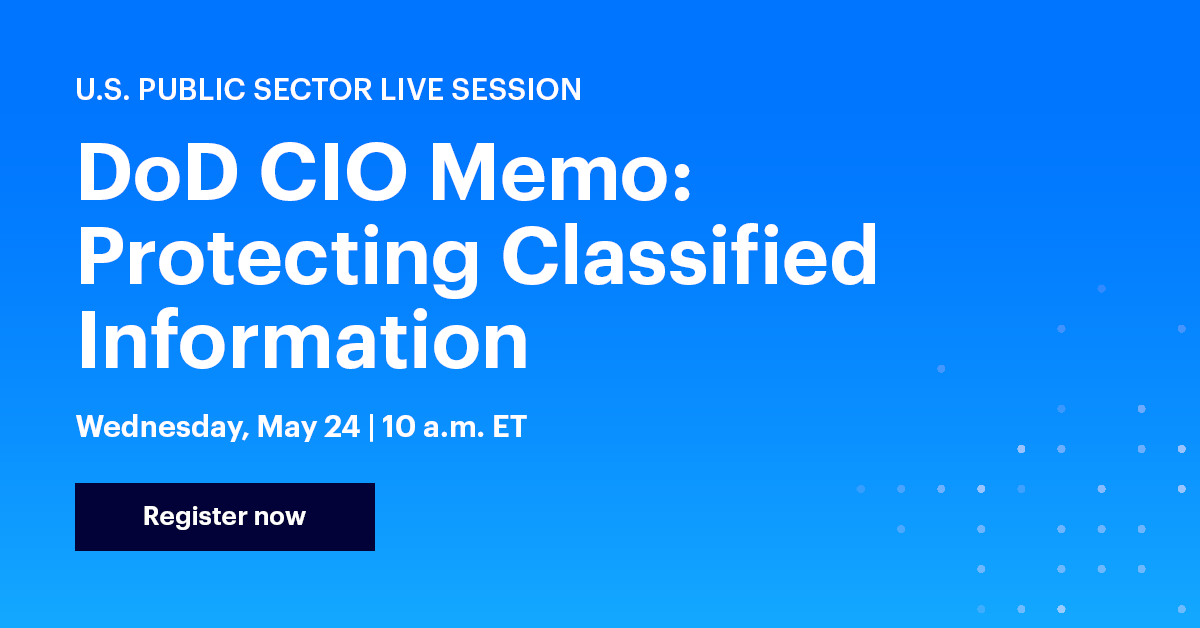 U.S. PUBLIC SECTOR LIVE SESSION

DoD CIO Memo: Protecting Classified Information

Wednesday, May 24 | 10 a.m. ET

Register now